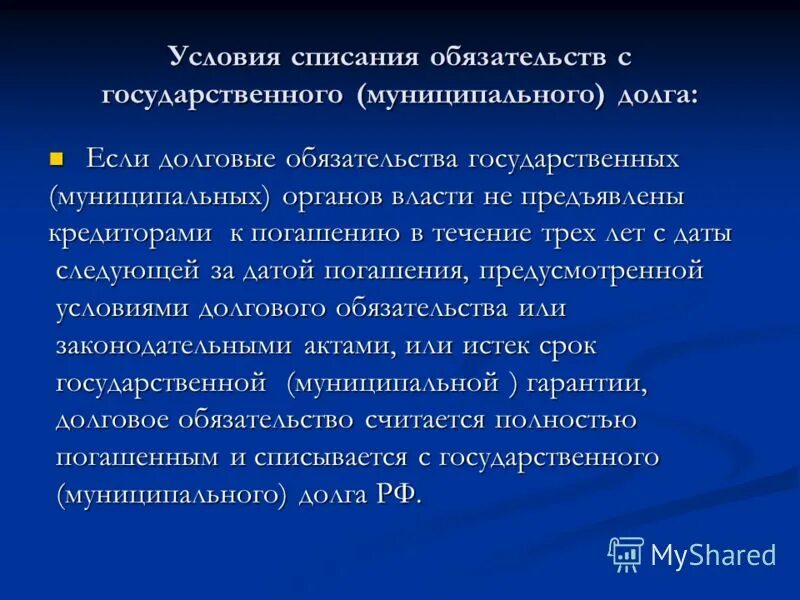 Условия списания обязательств с государственного (муниципального) долга:

Если долговые обязательства государственных (муниципальных) органов власти не предъявлены кредиторами к погашению в течение трех лет с даты следующей за датой погашения, предусмотренной условиями долгового обязательства или законодательными актами, или истек срок государственной (муниципальной ) гарантии, долговое обязательство считается полностью погашенным и списывается с государственного (муниципального) долга РФ.

MyShared